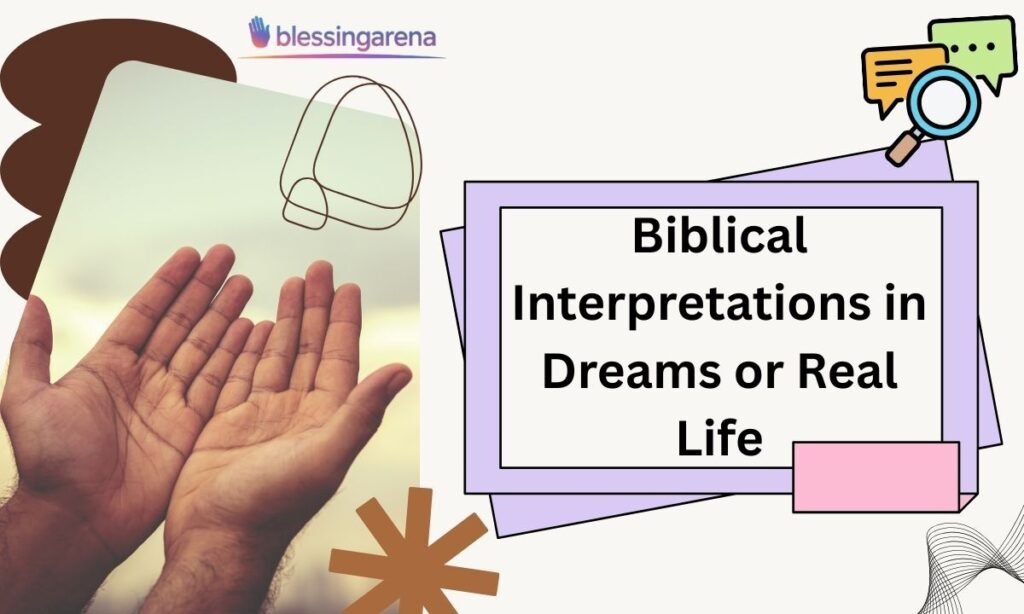 blessingarena

Biblical Interpretations in Dreams or Real Life